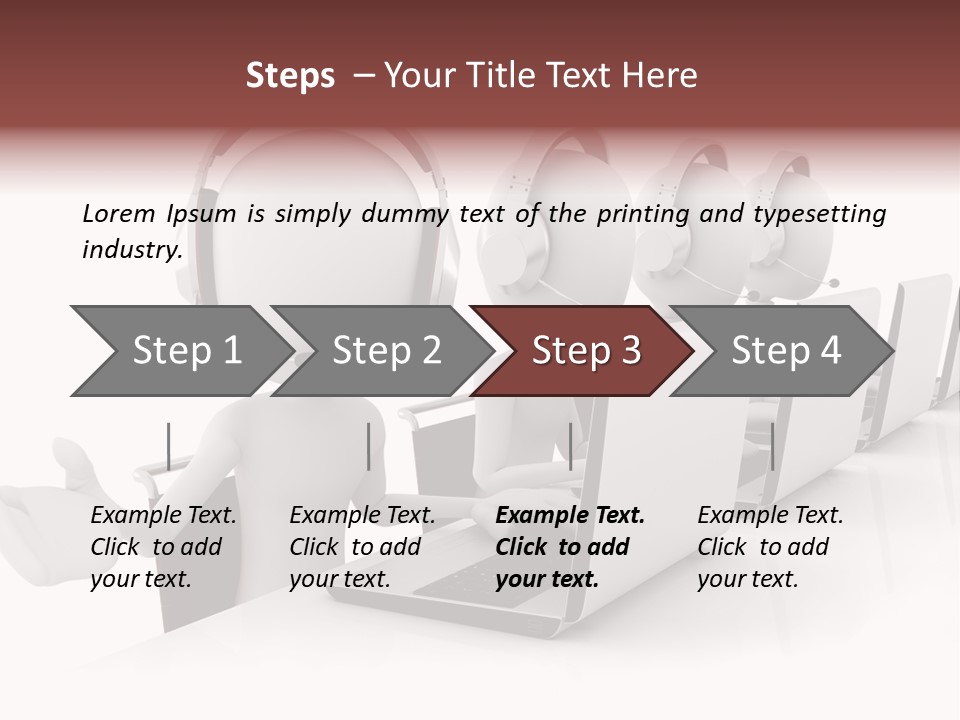 Steps – Your Title Text Here

Lorem Ipsum is simply dummy text of the printing and typesetting industry.

Step 1

Step 2

Step 3

Step 4

Example Text. Click to add your text.

Example Text. Click to add your text.

Example Text. Click to add your text.

Example Text. Click to add your text.